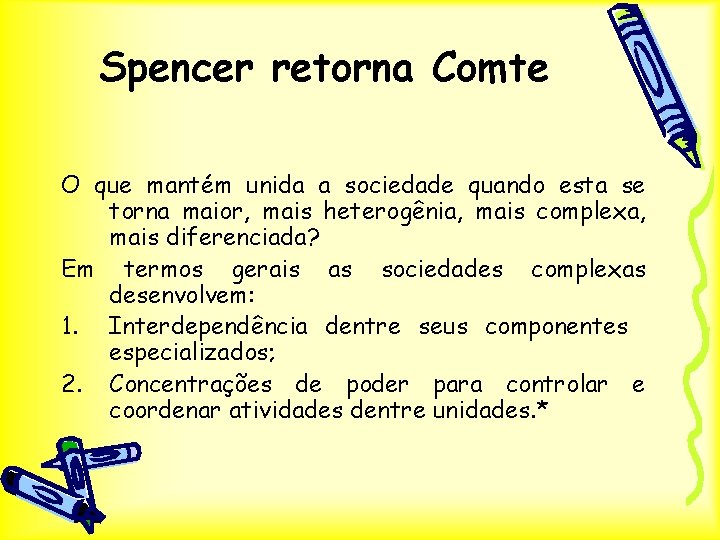 Spencer retorna Comte

O que mantém unida a sociedade quando esta se torna maior, mais heterogênia, mais complexa, mais diferenciada?

Em termos gerais as sociedades complexas desenvolvem:

1. Interdependência dentre seus componentes especializados;
2. Concentrações de poder para controlar e coordenar atividades dentre unidades.*